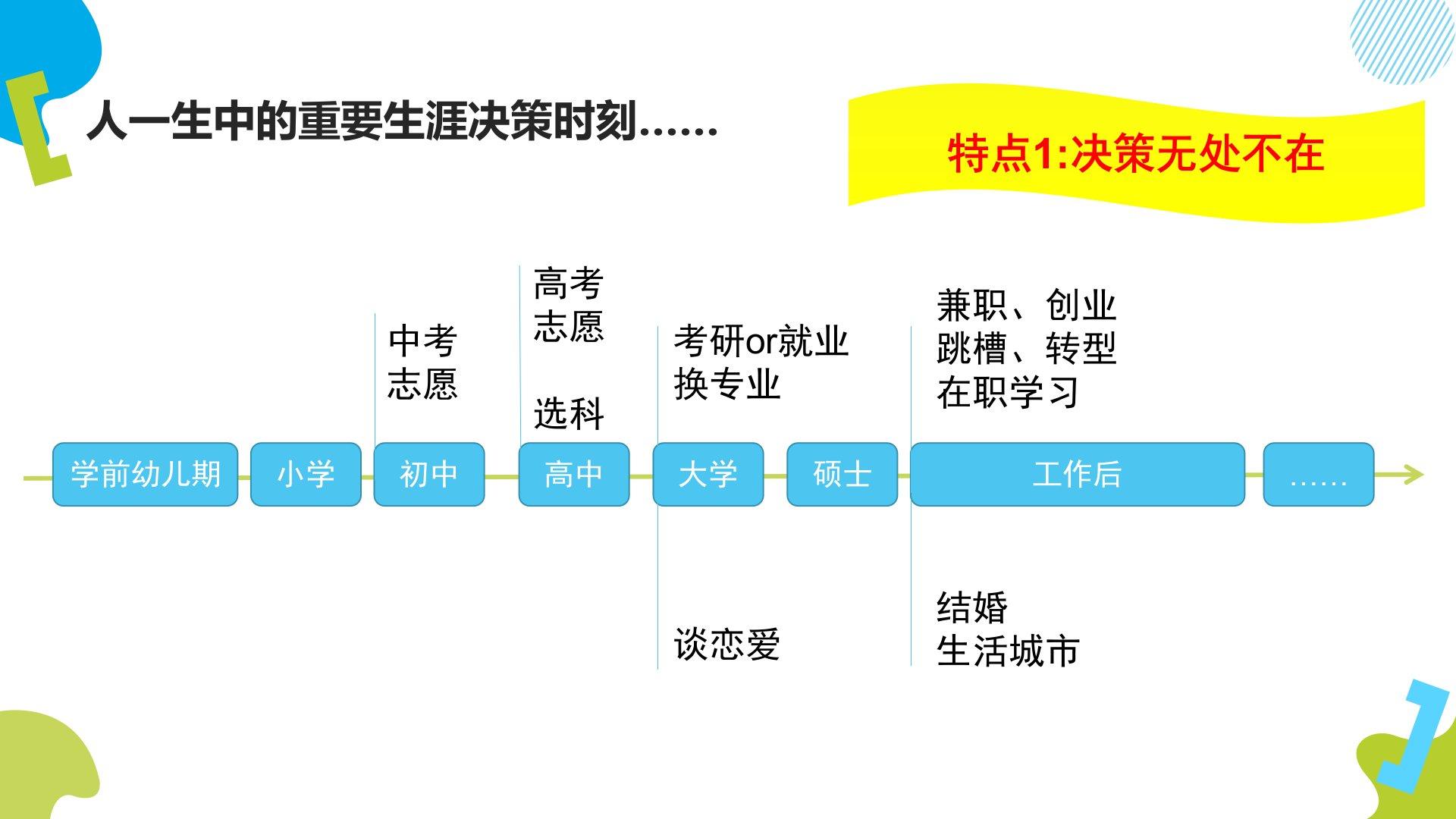 人一生中的重要生涯决策时刻……

特点1:决策无处不在

中考
志愿

高考
志愿

选科

考研or就业
换专业

兼职、创业
跳槽、转型
在职学习

学前幼儿期 小学 初中 高中 大学 硕士 工作后 ……

谈恋爱

结婚
生活城市